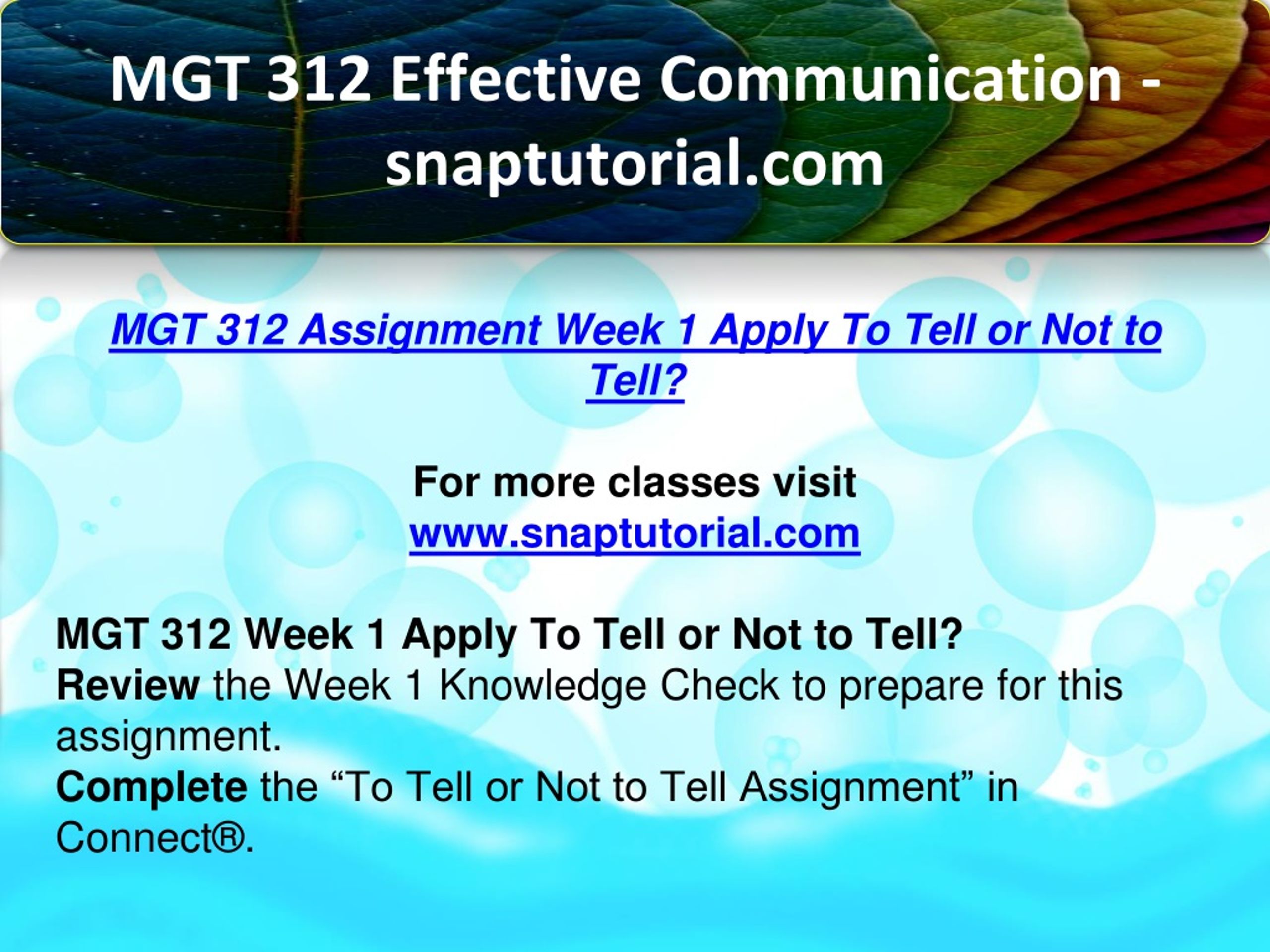 MGT 312 Effective Communication - snaptutorial.com

MGT 312 Assignment Week 1 Apply To Tell or Not to Tell?

For more classes visit
www.snaptutorial.com

MGT 312 Week 1 Apply To Tell or Not to Tell?
Review the Week 1 Knowledge Check to prepare for this assignment.
Complete the “To Tell or Not to Tell Assignment” in Connect®.